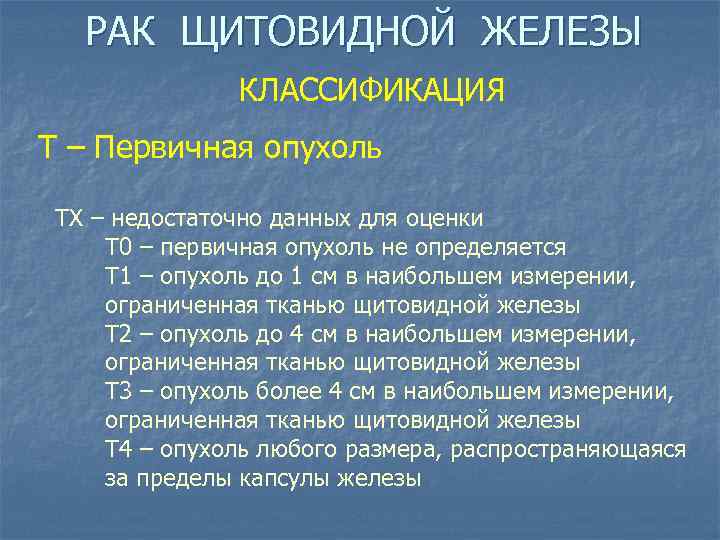 РАК ЩИТОВИДНОЙ ЖЕЛЕЗЫ

КЛАССИФИКАЦИЯ

Т – Первичная опухоль

ТХ – недостаточно данных для оценки
Т0 – первичная опухоль не определяется
Т1 – опухоль до 1 см в наибольшем измерении, ограниченная тканью щитовидной железы
Т2 – опухоль до 4 см в наибольшем измерении, ограниченная тканью щитовидной железы
Т3 – опухоль более 4 см в наибольшем измерении, ограниченная тканью щитовидной железы
Т4 – опухоль любого размера, распространяющаяся за пределы капсулы железы